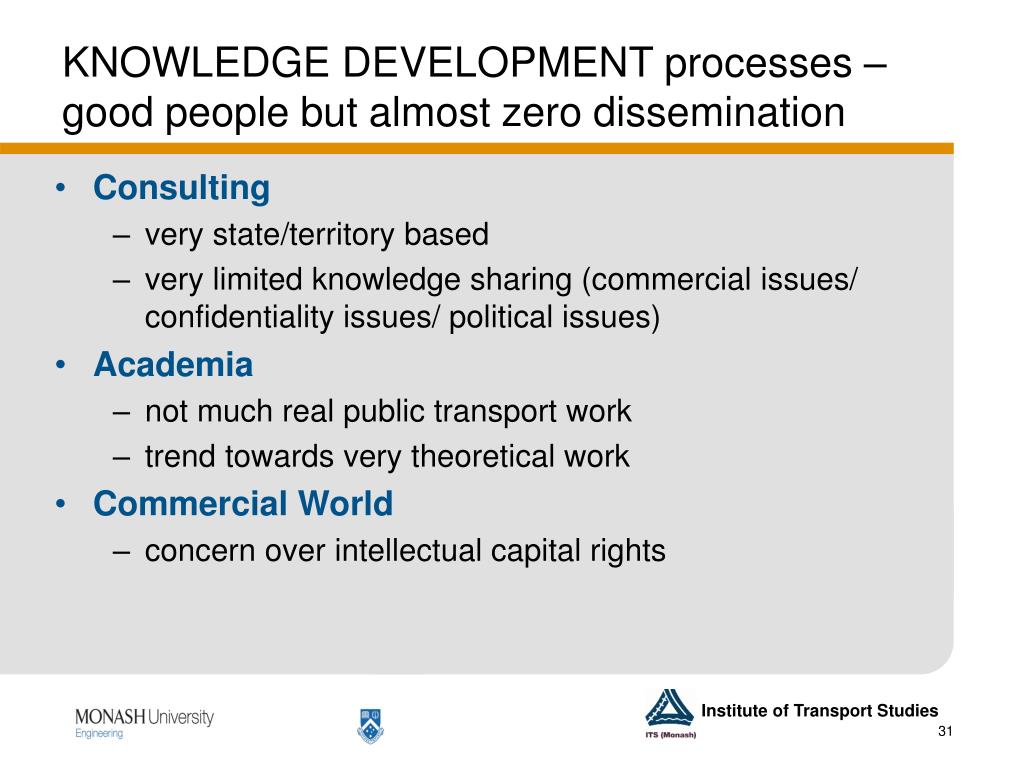 KNOWLEDGE DEVELOPMENT processes – good people but almost zero dissemination

• Consulting
– very state/territory based
– very limited knowledge sharing (commercial issues/ confidentiality issues/ political issues)
• Academia
– not much real public transport work
– trend towards very theoretical work
• Commercial World
– concern over intellectual capital rights

MONASH University
Engineering

ITS (Monash)
Institute of Transport Studies
31